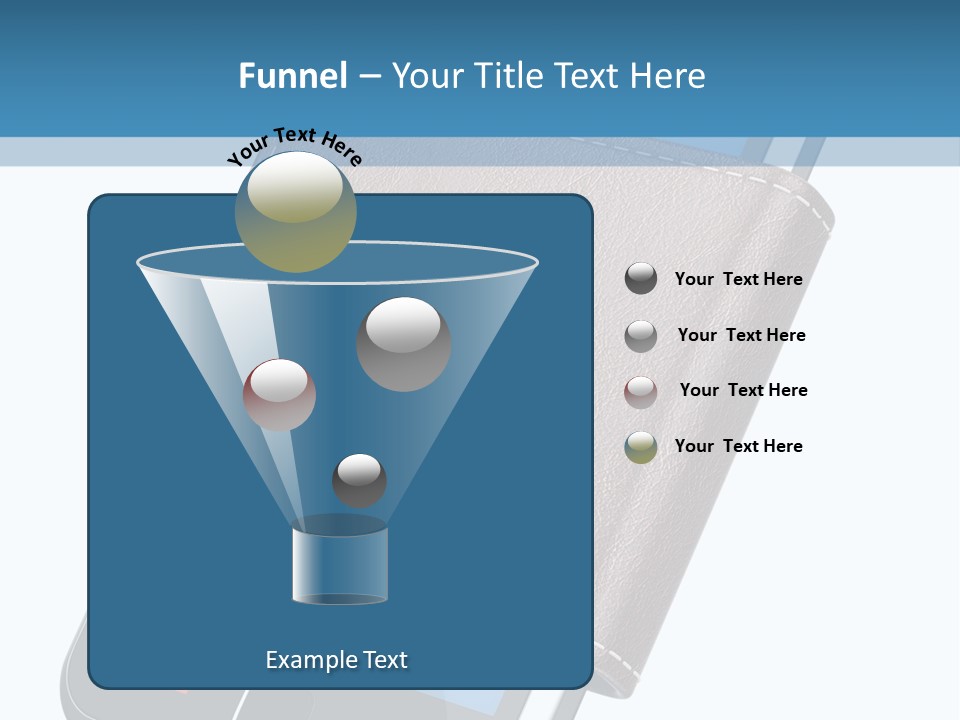 Funnel – Your Title Text Here

Your Text Here

Your Text Here

Your Text Here

Your Text Here

Your Text Here

Example Text